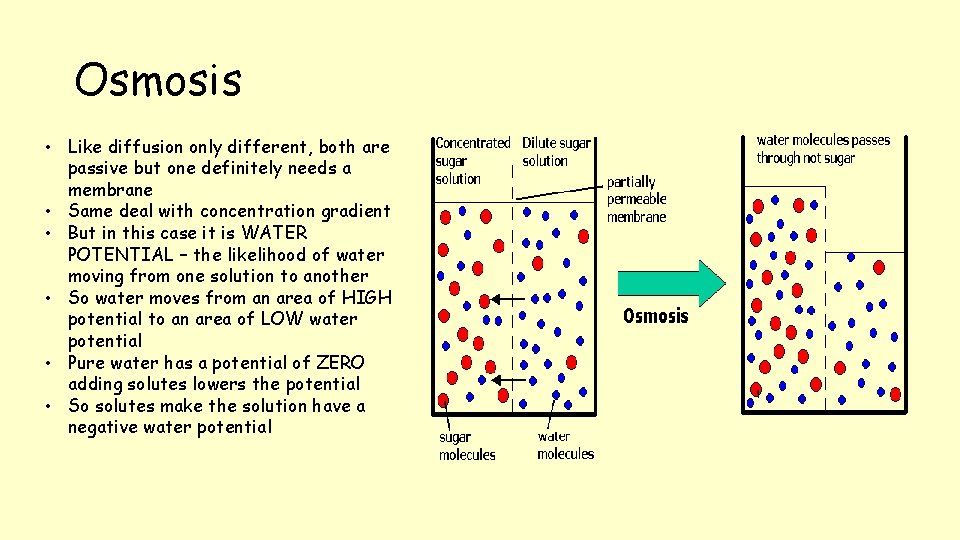 Osmosis

• Like diffusion only different, both are passive but one definitely needs a membrane
• Same deal with concentration gradient
• But in this case it is WATER POTENTIAL – the likelihood of water moving from one solution to another
• So water moves from an area of HIGH potential to an area of LOW water potential
• Pure water has a potential of ZERO adding solutes lowers the potential
• So solutes make the solution have a negative water potential

Concentrated sugar solution

Dilute sugar solution

partially permeable membrane

sugar molecules

water molecules

Osmosis

water molecules passes through not sugar